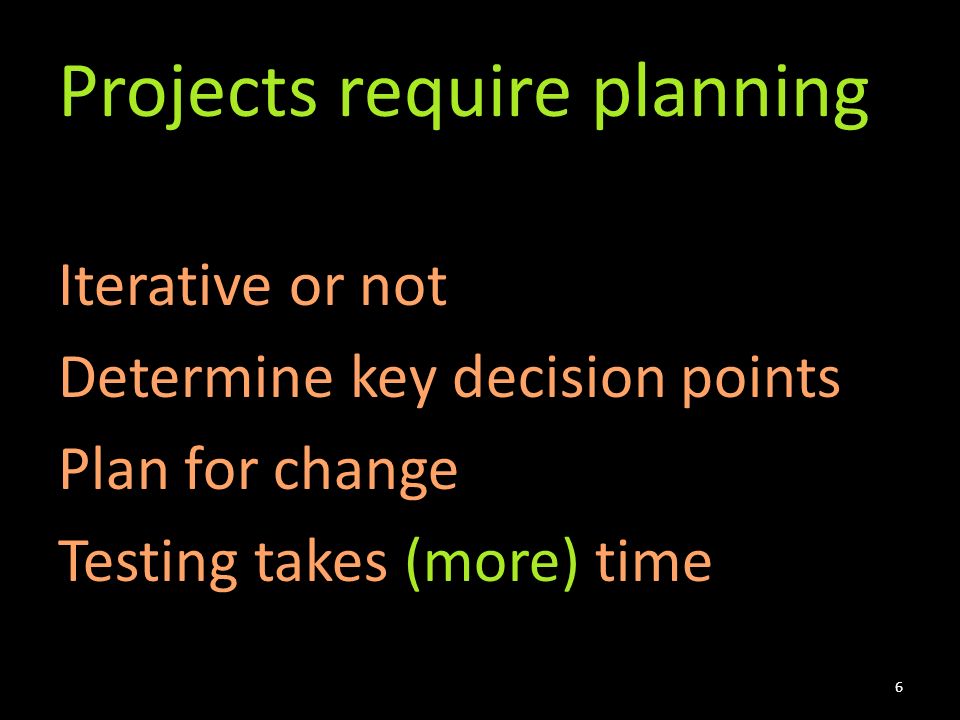 Projects require planning

Iterative or not

Determine key decision points

Plan for change

Testing takes (more) time

6